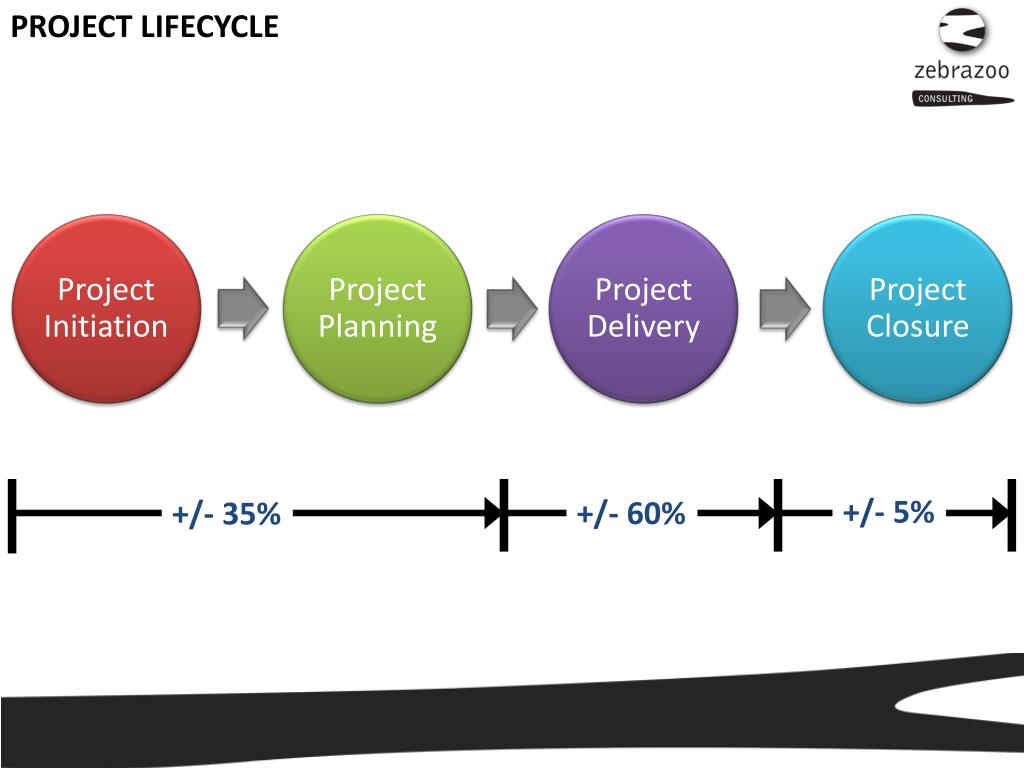 PROJECT LIFECYCLE

zebrazoo
CONSULTING

Project Initiation

Project Planning

Project Delivery

Project Closure

+/- 35%

+/- 60%

+/- 5%